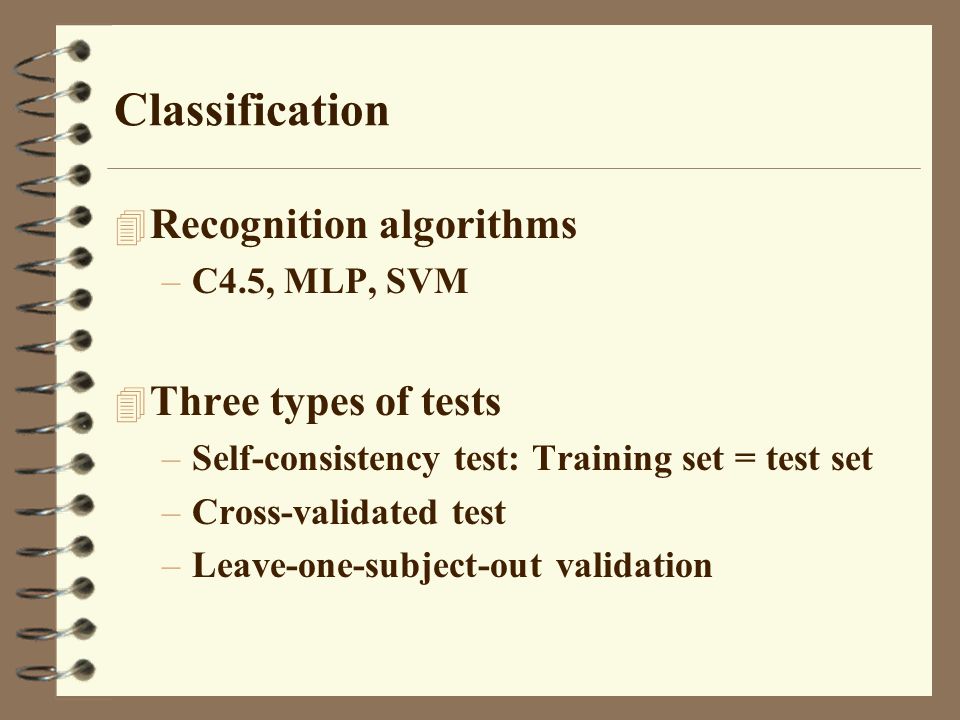 Classification

Recognition algorithms
– C4.5, MLP, SVM

Three types of tests
– Self-consistency test: Training set = test set
– Cross-validated test
– Leave-one-subject-out validation